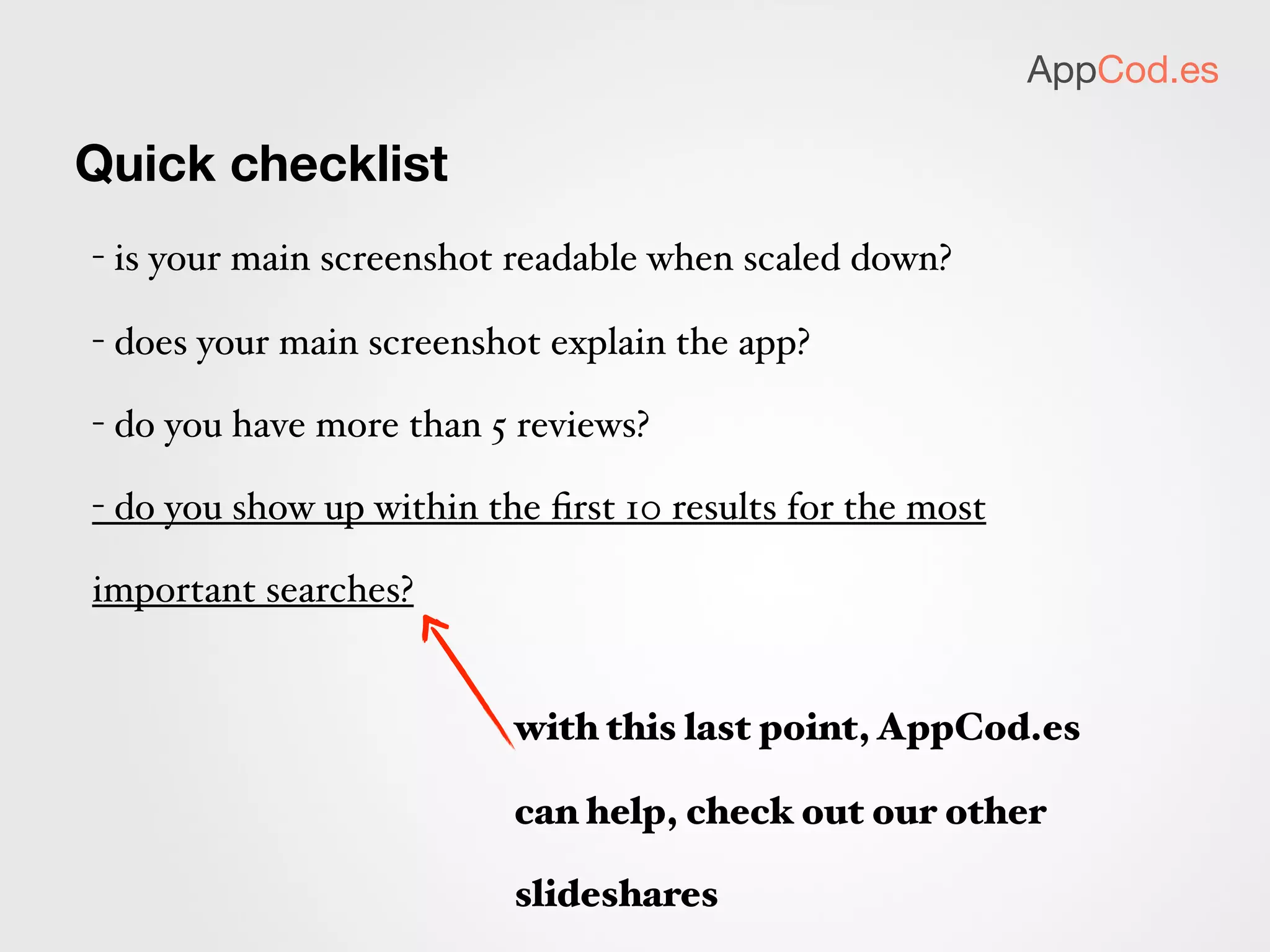 AppCod.es

Quick checklist

- is your main screenshot readable when scaled down?

- does your main screenshot explain the app?

- do you have more than 5 reviews?

- do you show up within the first 10 results for the most important searches?

with this last point, AppCod.es can help, check out our other slideshares